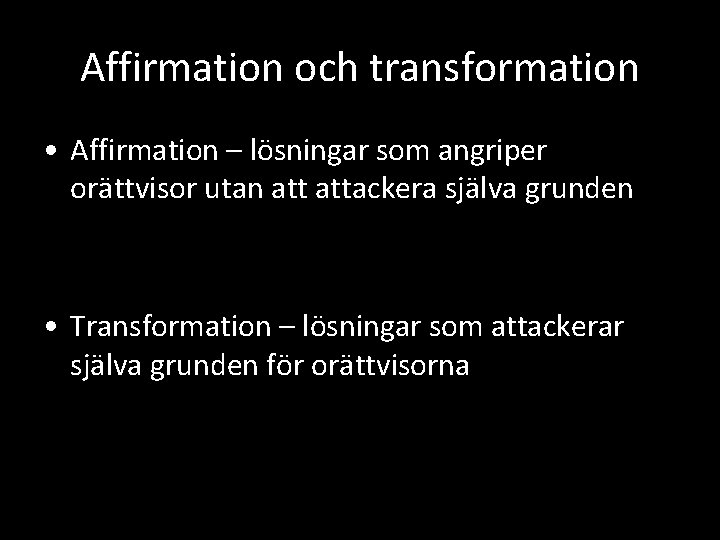 Affirmation och transformation

• Affirmation – lösningar som angriper orättvisor utan att attackera själva grunden

• Transformation – lösningar som attackerar själva grunden för orättvisorna